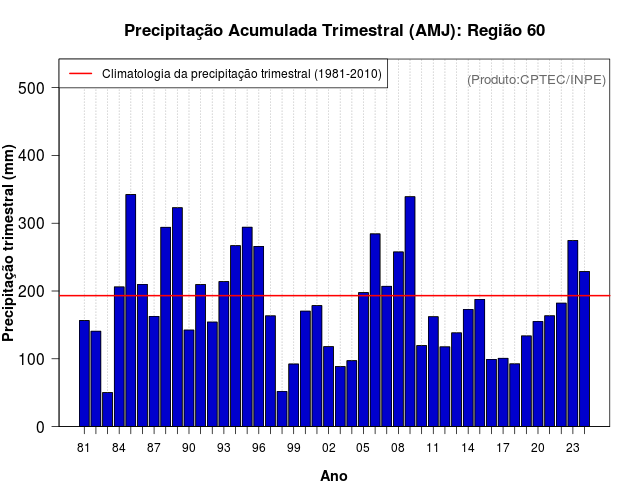 Precipitação Acumulada Trimestral (AMJ): Região 60

Climatologia da precipitação trimestral (1981-2010)

(Produto:CPTEC/INPE)

Precipitação trimestral (mm)

500
400
300
200
100
0

81 84 87 90 93 96 99 02 05 08 11 14 17 20 23

Ano